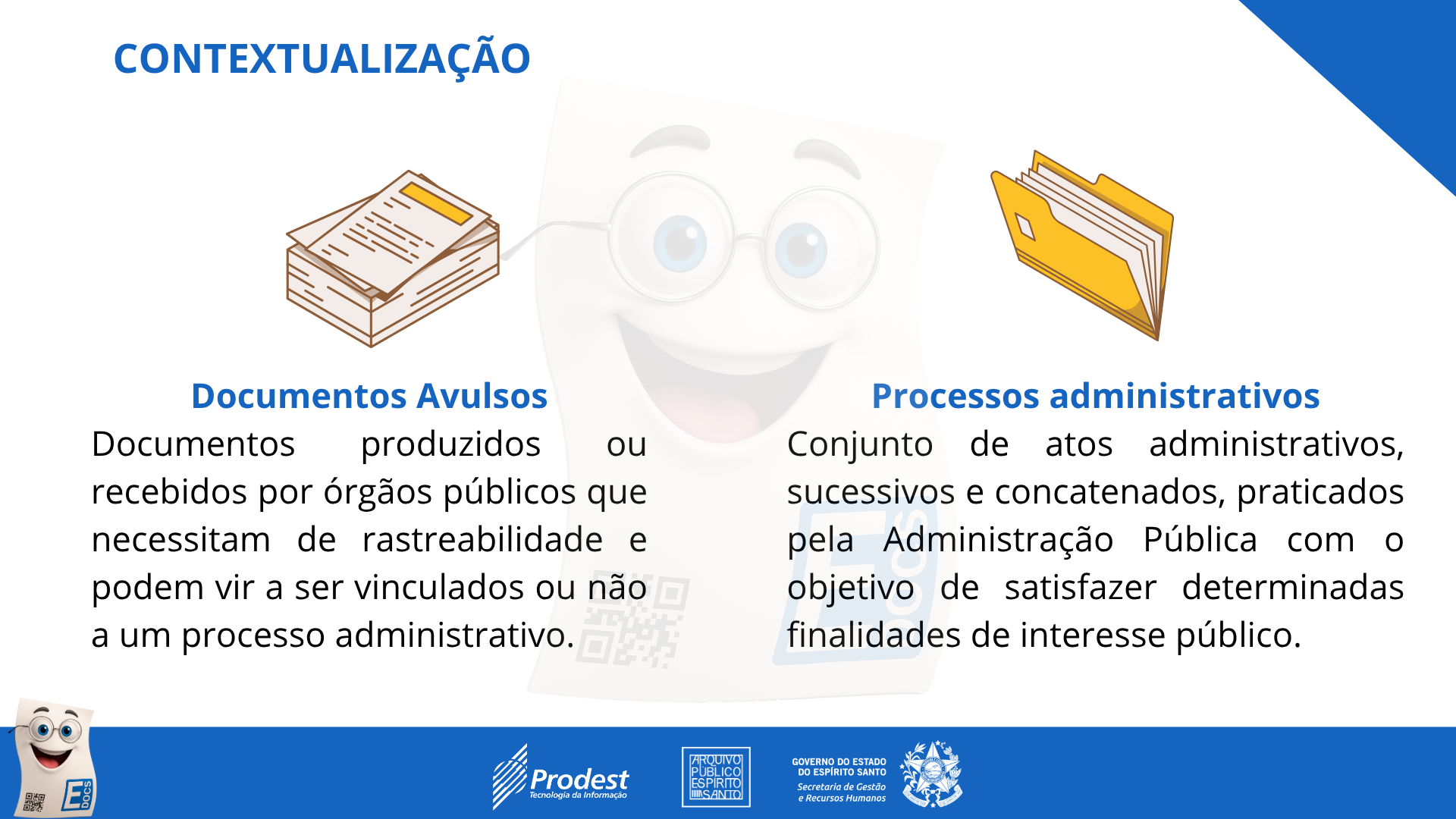 CONTEXTUALIZAÇÃO

Documentos Avulsos

Documentos produzidos ou recebidos por órgãos públicos que necessitam de rastreabilidade e podem vir a ser vinculados ou não a um processo administrativo.

Processos administrativos

Conjunto de atos administrativos, sucessivos e concatenados, praticados pela Administração Pública com o objetivo de satisfazer determinadas finalidades de interesse público.

E DOCS

Prodest
Tecnologia da Informação

ARQUIVO PÚBLICO ESPÍRITO SANTO

GOVERNO DO ESTADO DO ESPÍRITO SANTO
Secretaria de Gestão e Recursos Humanos